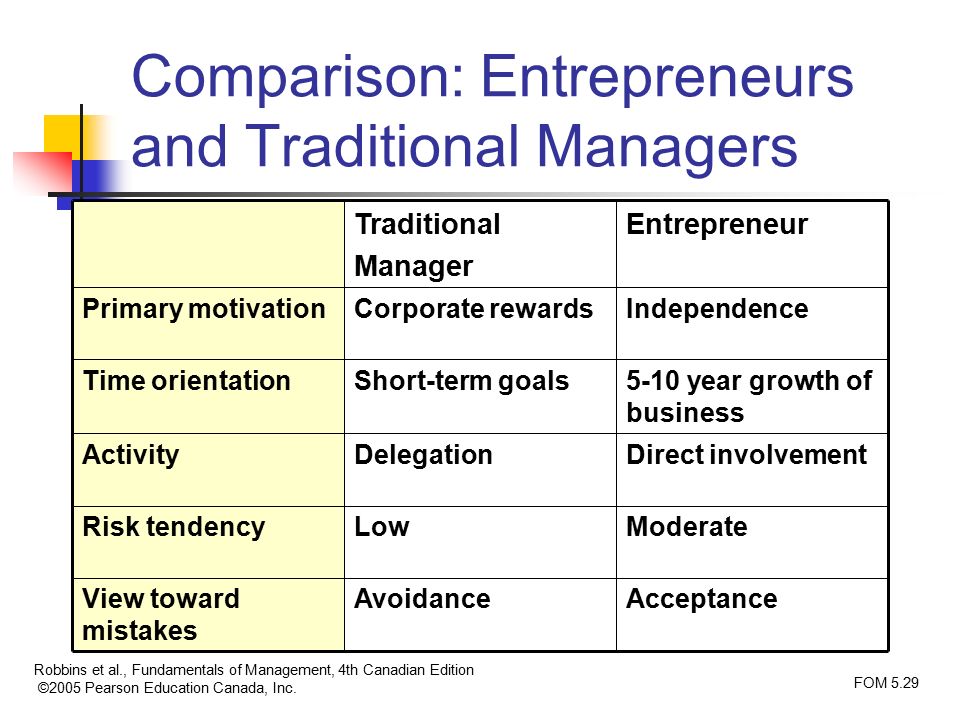 Comparison: Entrepreneurs and Traditional Managers

| | Traditional Manager | Entrepreneur |
|---|---|---|
| Primary motivation | Corporate rewards | Independence |
| Time orientation | Short-term goals | 5-10 year growth of business |
| Activity | Delegation | Direct involvement |
| Risk tendency | Low | Moderate |
| View toward mistakes | Avoidance | Acceptance |

Robbins et al., Fundamentals of Management, 4th Canadian Edition
©2005 Pearson Education Canada, Inc.

FOM 5.29